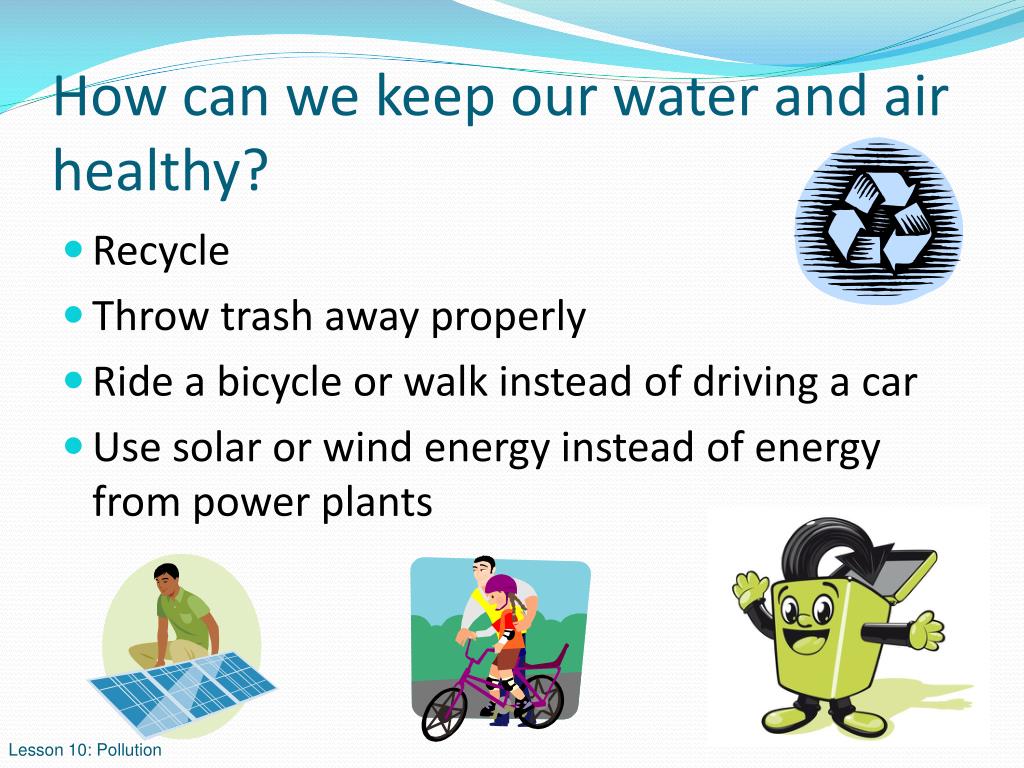 How can we keep our water and air healthy?

- Recycle
- Throw trash away properly
- Ride a bicycle or walk instead of driving a car
- Use solar or wind energy instead of energy from power plants

Lesson 10: Pollution